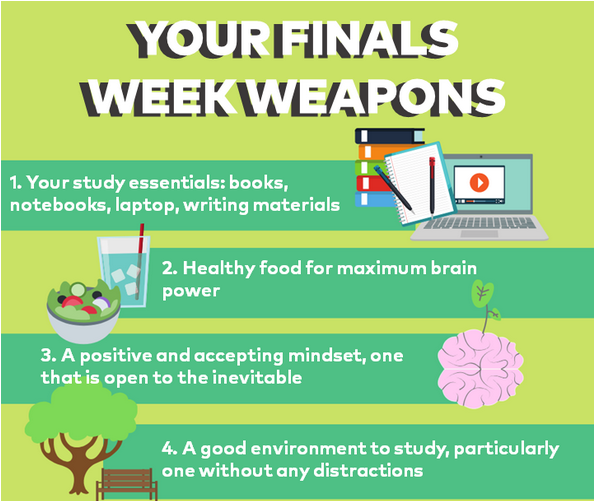 YOUR FINALS WEEK WEAPONS

1. Your study essentials: books, notebooks, laptop, writing materials

2. Healthy food for maximum brain power

3. A positive and accepting mindset, one that is open to the inevitable

4. A good environment to study, particularly one without any distractions